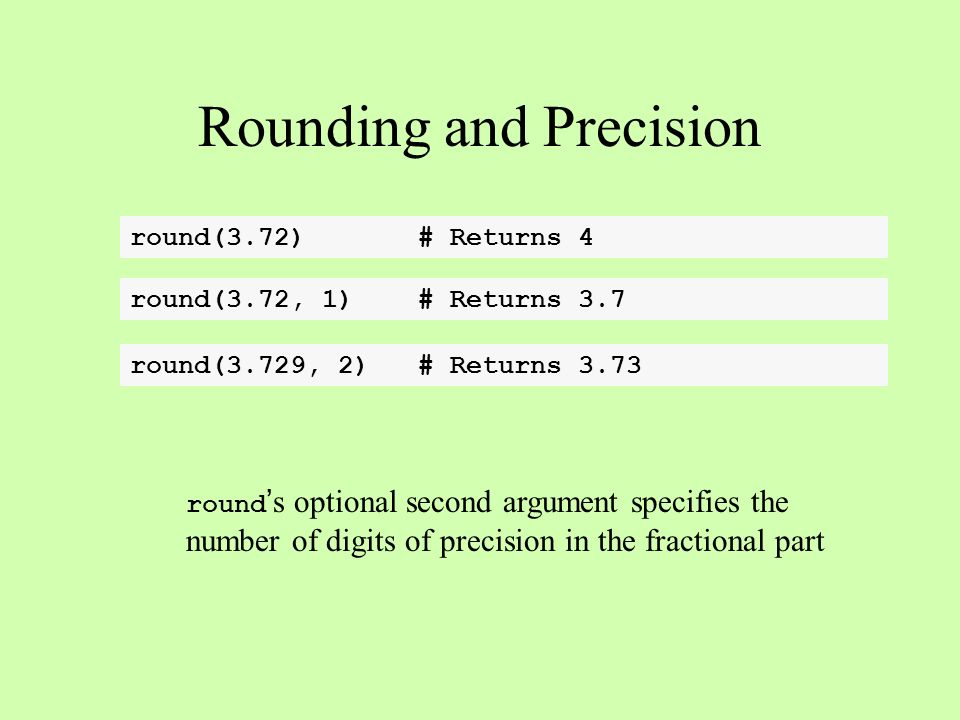 Rounding and Precision

round(3.72)       # Returns 4

round(3.72, 1)    # Returns 3.7

round(3.729, 2)   # Returns 3.73

round's optional second argument specifies the number of digits of precision in the fractional part